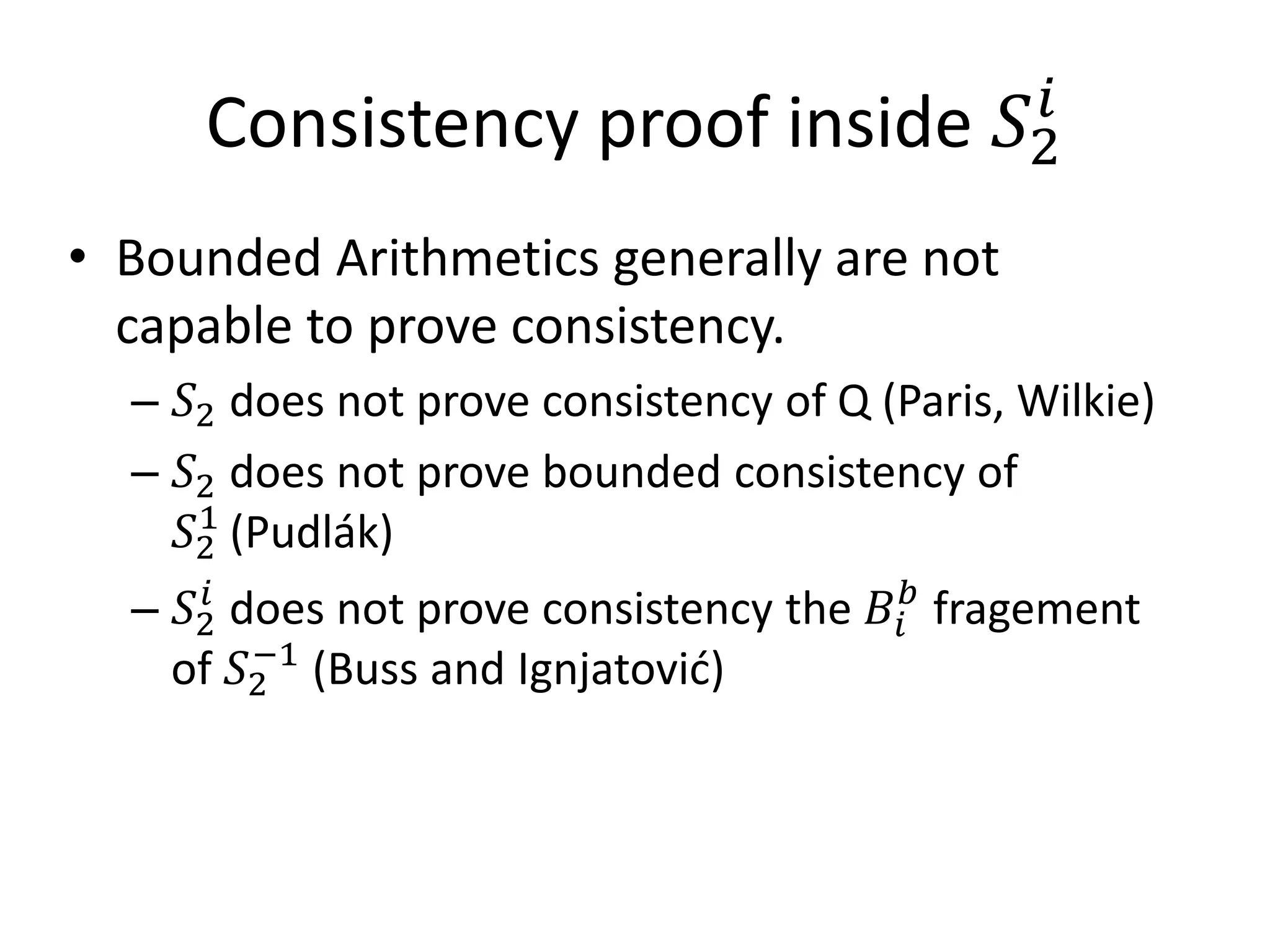 Consistency proof inside $S_2^i$

• Bounded Arithmetics generally are not capable to prove consistency.
  – $S_2$ does not prove consistency of Q (Paris, Wilkie)
  – $S_2$ does not prove bounded consistency of $S_2^1$ (Pudlák)
  – $S_2^i$ does not prove consistency the $B_i^b$ fragement of $S_2^{-1}$ (Buss and Ignjatović)